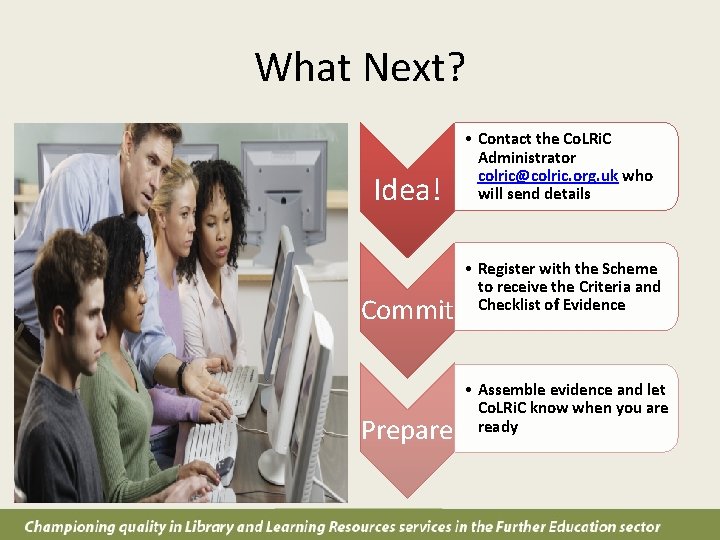 What Next?

Idea!

• Contact the CoLRiC Administrator colric@colric.org.uk who will send details

Commit

• Register with the Scheme to receive the Criteria and Checklist of Evidence

Prepare

• Assemble evidence and let CoLRiC know when you are ready

Championing quality in Library and Learning Resources services in the Further Education sector